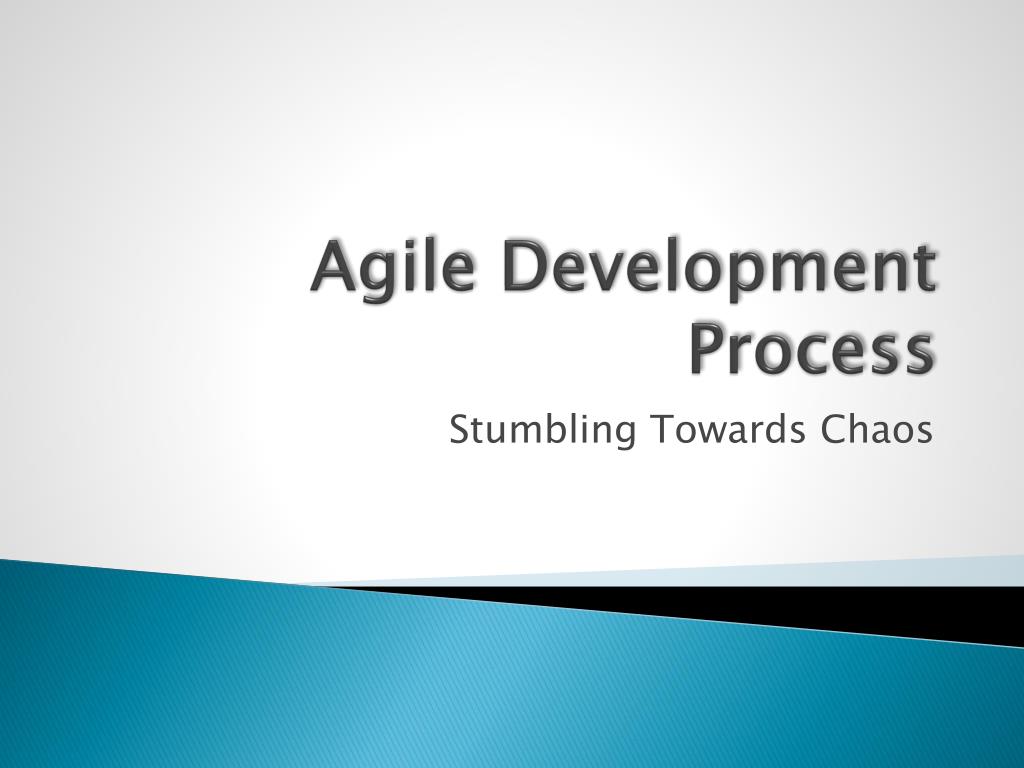 Agile Development Process

Stumbling Towards Chaos